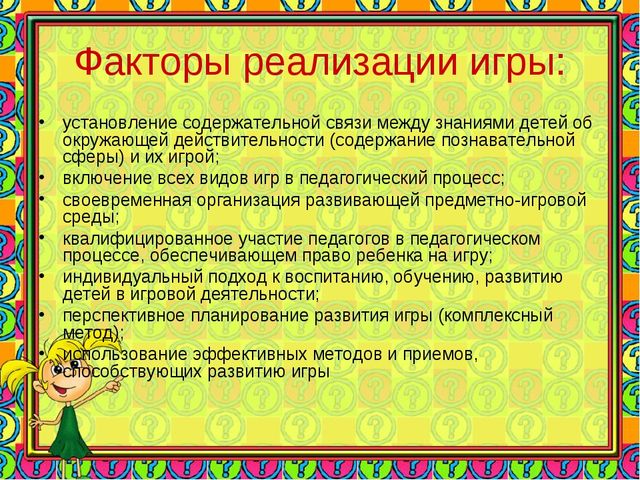 Факторы реализации игры:

• установление содержательной связи между знаниями детей об окружающей действительности (содержание познавательной сферы) и их игрой;
• включение всех видов игр в педагогический процесс;
• своевременная организация развивающей предметно-игровой среды;
• квалифицированное участие педагогов в педагогическом процессе, обеспечивающем право ребенка на игру;
• индивидуальный подход к воспитанию, обучению, развитию детей в игровой деятельности;
• перспективное планирование развития игры (комплексный метод);
• использование эффективных методов и приемов, способствующих развитию игры